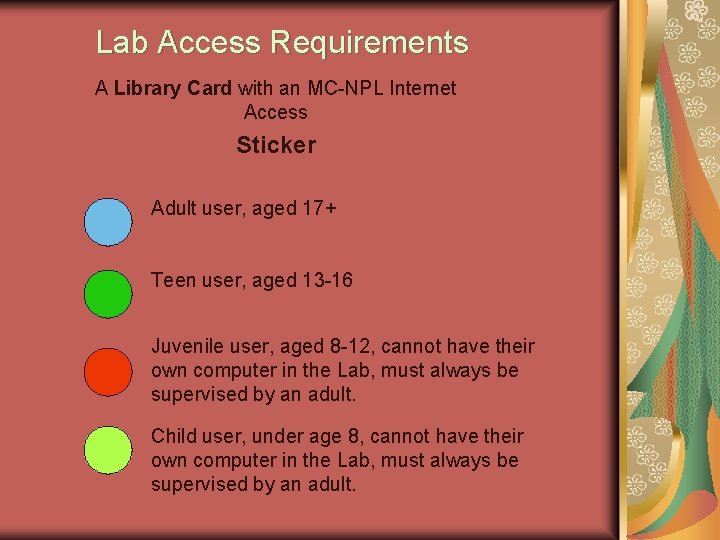 Lab Access Requirements

A Library Card with an MC-NPL Internet Access

Sticker

Adult user, aged 17+

Teen user, aged 13-16

Juvenile user, aged 8-12, cannot have their own computer in the Lab, must always be supervised by an adult.

Child user, under age 8, cannot have their own computer in the Lab, must always be supervised by an adult.